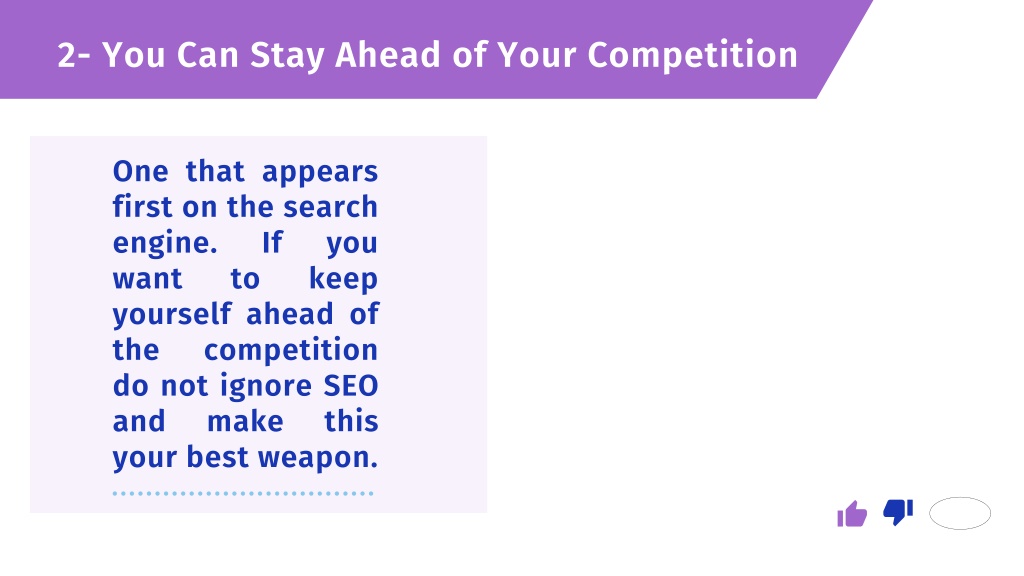 2- You Can Stay Ahead of Your Competition

One that appears first on the search engine. If you want to keep yourself ahead of the competition do not ignore SEO and make this your best weapon.